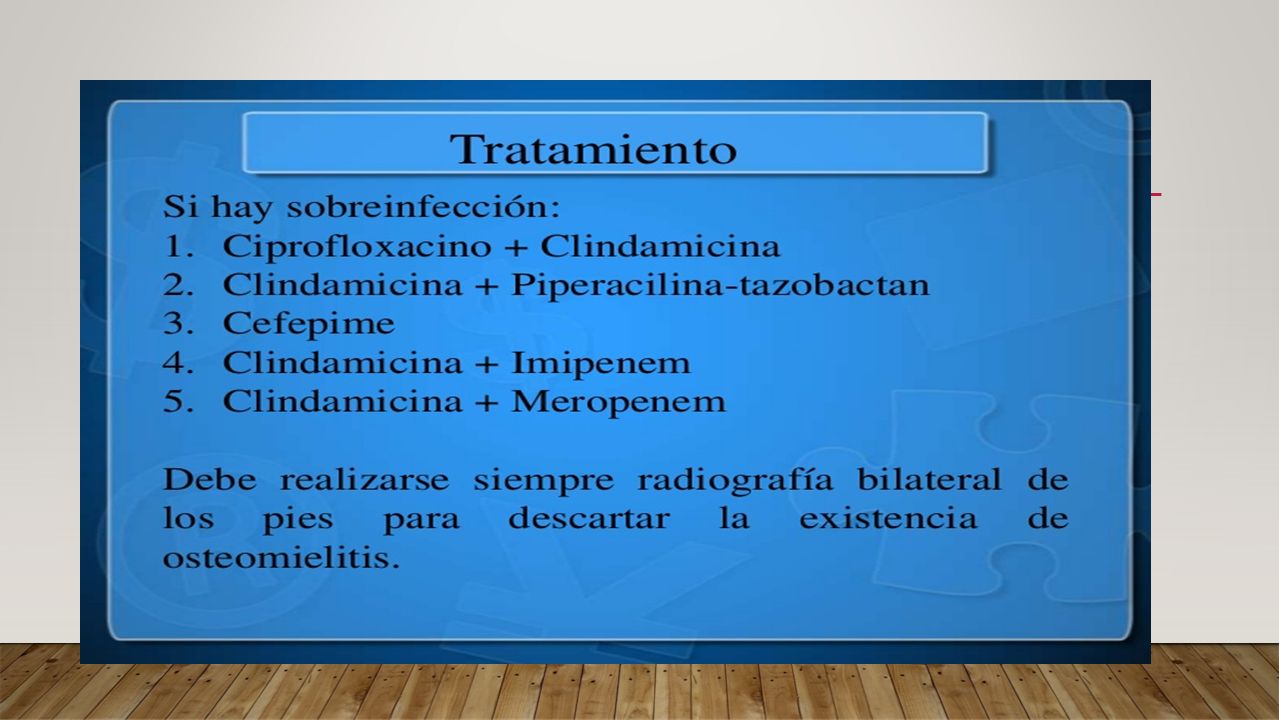 Tratamiento

Si hay sobreinfección:
1. Ciprofloxacino + Clindamicina
2. Clindamicina + Piperacilina-tazobactan
3. Cefepime
4. Clindamicina + Imipenem
5. Clindamicina + Meropenem

Debe realizarse siempre radiografía bilateral de los pies para descartar la existencia de osteomielitis.